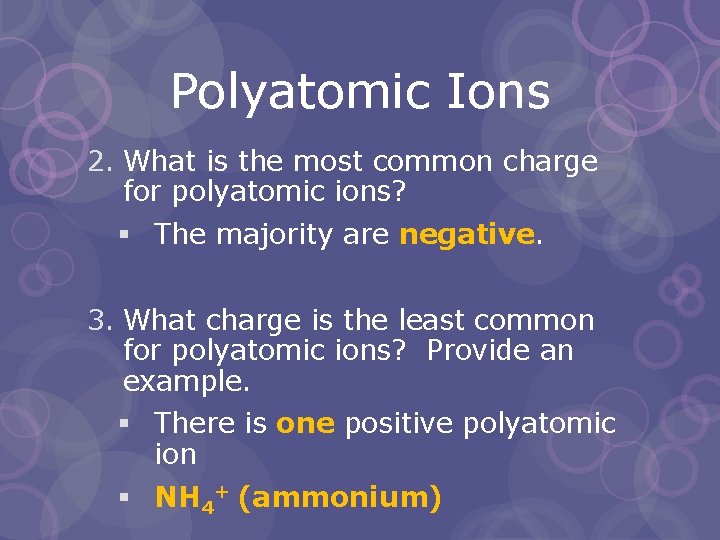 Polyatomic Ions

2. What is the most common charge for polyatomic ions?

▪ The majority are negative.

3. What charge is the least common for polyatomic ions? Provide an example.

▪ There is one positive polyatomic ion

▪ $NH_4^+$ (ammonium)